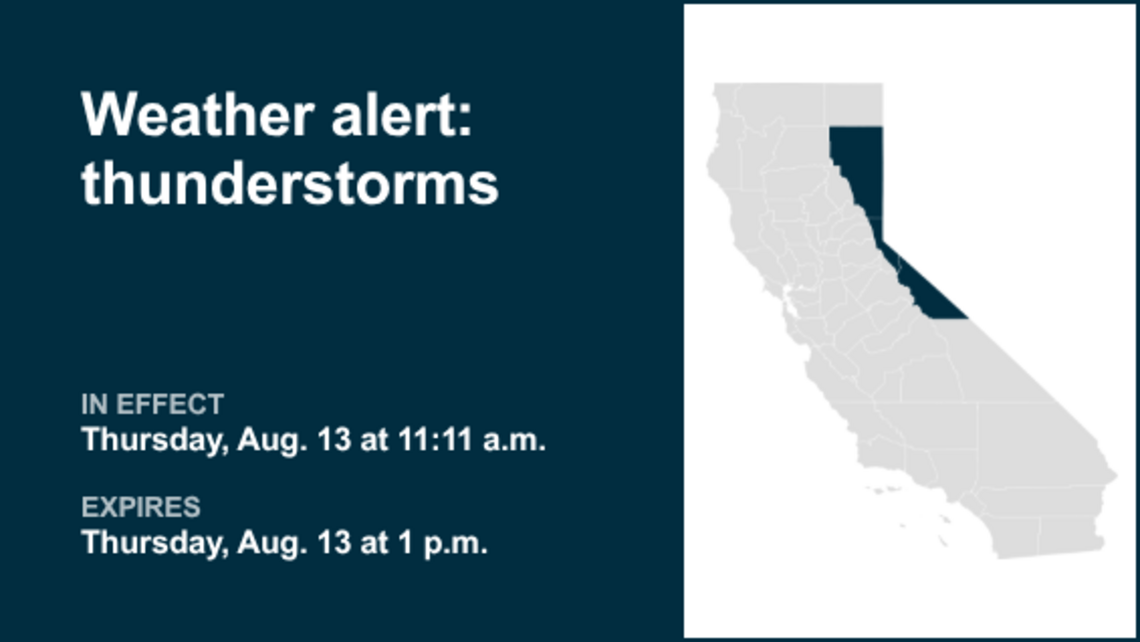 Weather alert: thunderstorms

IN EFFECT
Thursday, Aug. 13 at 11:11 a.m.

EXPIRES
Thursday, Aug. 13 at 1 p.m.